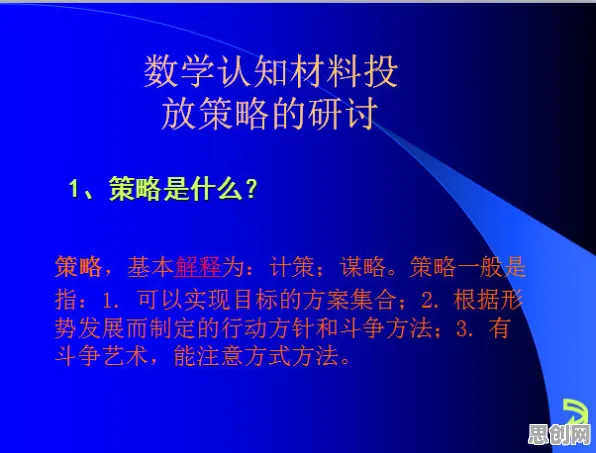 数学认知材料投放策略的研讨

1、策略是什么？

策略，基本解释为：计策；谋略。策略一般是指：1. 可以实现目标的方案集合；2. 根据形势发展而制定的行动方针和斗争方法；3. 有斗争艺术，能注意方式方法。

思创网